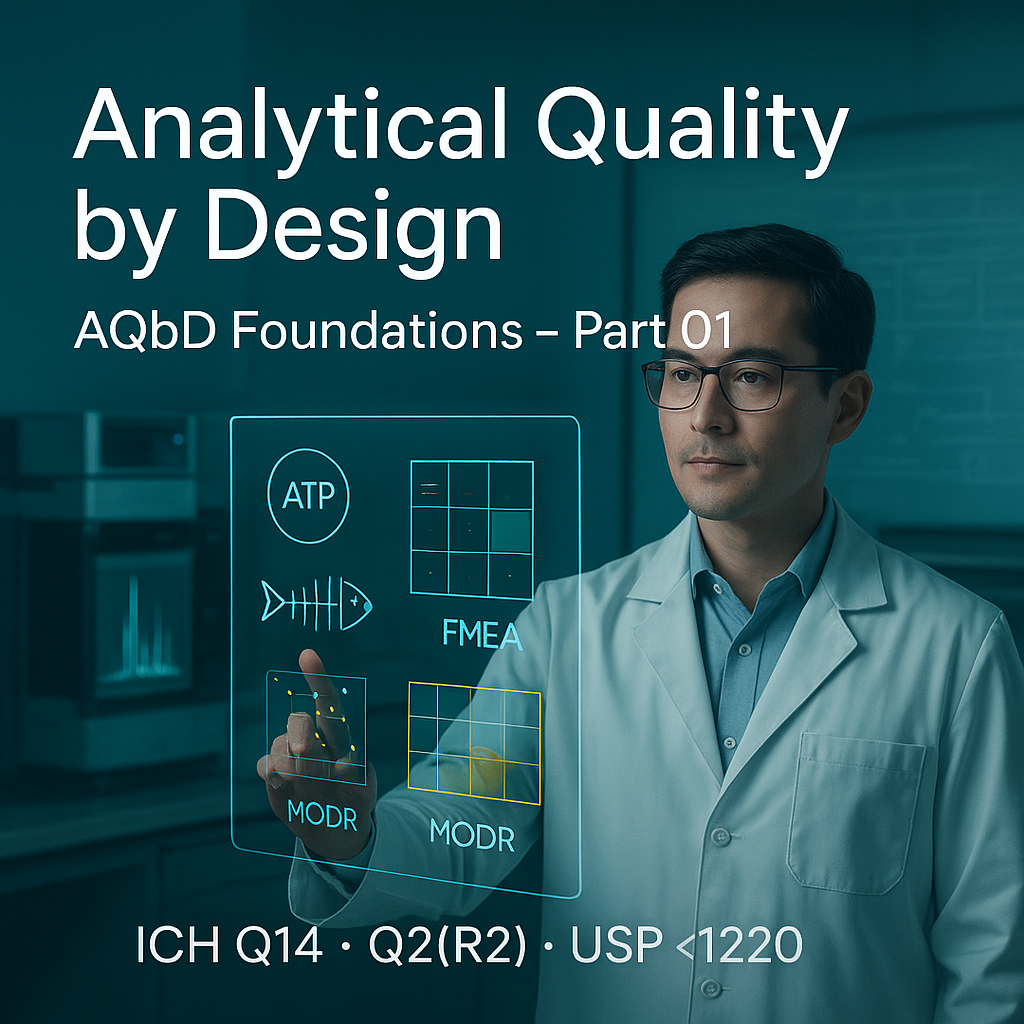 Analytical Quality by Design

AQbD Foundations – Part 01

ATP

FMEA

MODR

MODR

ICH Q14 · Q2(R2) · USP <1220